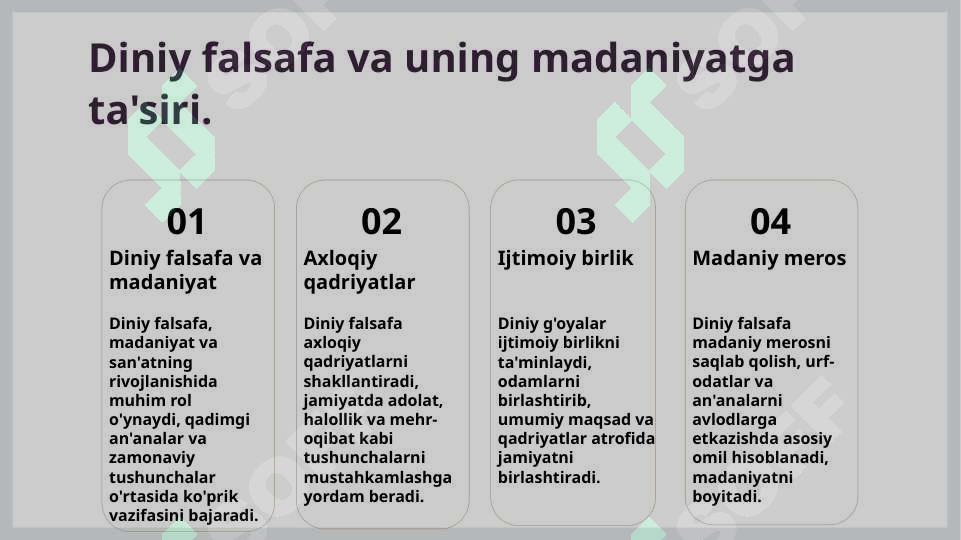 Diniy falsafa va uning madaniyatga ta'siri.

01

Diniy falsafa va madaniyat

Diniy falsafa, madaniyat va san'atning rivojlanishida muhim rol o'ynaydi, qadimgi an'analar va zamonaviy tushunchalar o'rtasida ko'prik vazifasini bajaradi.

02

Axloqiy qadriyatlar

Diniy falsafa axloqiy qadriyatlarni shakllantiradi, jamiyatda adolat, halollik va mehr-oqibat kabi tushunchalarni mustahkamlashga yordam beradi.

03

Ijtimoiy birlik

Diniy g'oyalar ijtimoiy birlikni ta'minlaydi, odamlarni birlashtirib, umumiy maqsad va qadriyatlar atrofida jamiyatni birlashtiradi.

04

Madaniy meros

Diniy falsafa madaniy merosni saqlab qolish, urf-odatlar va an'analarni avlodlarga etkazishda asosiy omil hisoblanadi, madaniyatni boyitadi.